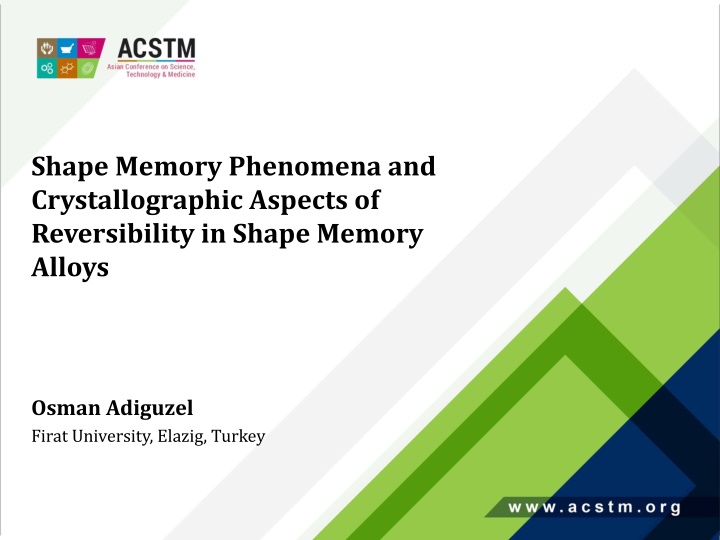 ACSTM
Asian Conference on Science, Technology & Medicine

Shape Memory Phenomena and Crystallographic Aspects of Reversibility in Shape Memory Alloys

Osman Adiguzel
Firat University, Elazig, Turkey

www.acstm.org